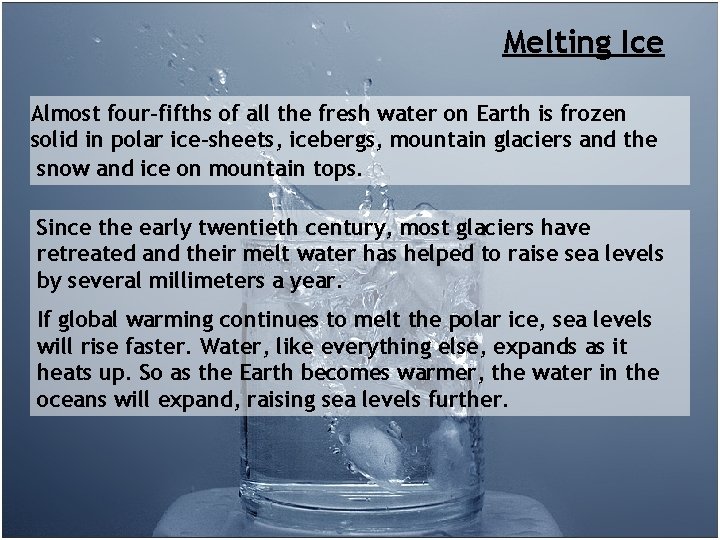 Melting Ice

Almost four-fifths of all the fresh water on Earth is frozen solid in polar ice-sheets, icebergs, mountain glaciers and the snow and ice on mountain tops.

Since the early twentieth century, most glaciers have retreated and their melt water has helped to raise sea levels by several millimeters a year.

If global warming continues to melt the polar ice, sea levels will rise faster. Water, like everything else, expands as it heats up. So as the Earth becomes warmer, the water in the oceans will expand, raising sea levels further.